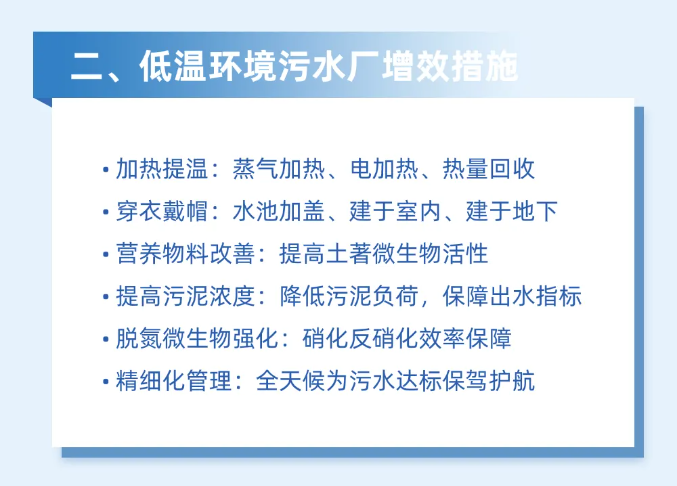 二、低温环境污水厂增效措施

• 加热提温：蒸气加热、电加热、热量回收
• 穿衣戴帽：水池加盖、建于室内、建于地下
• 营养物料改善：提高土著微生物活性
• 提高污泥浓度：降低污泥负荷，保障出水指标
• 脱氮微生物强化：硝化反硝化效率保障
• 精细化管理：全天候为污水达标保驾护航